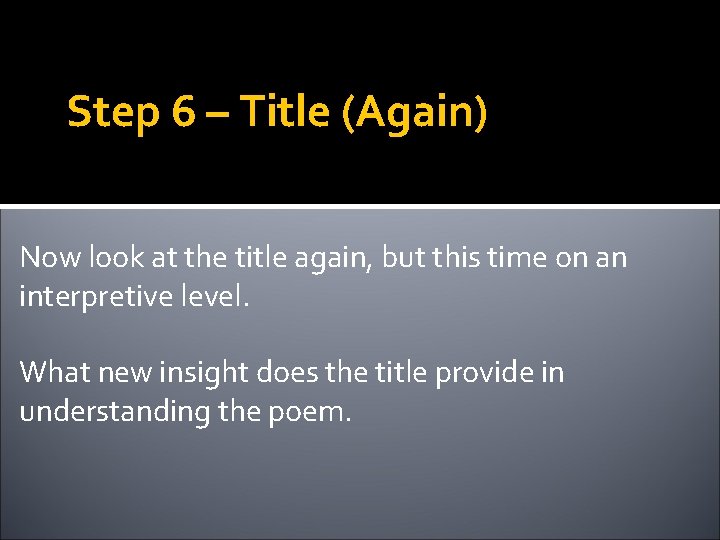 Step 6 – Title (Again)

Now look at the title again, but this time on an interpretive level.

What new insight does the title provide in understanding the poem.